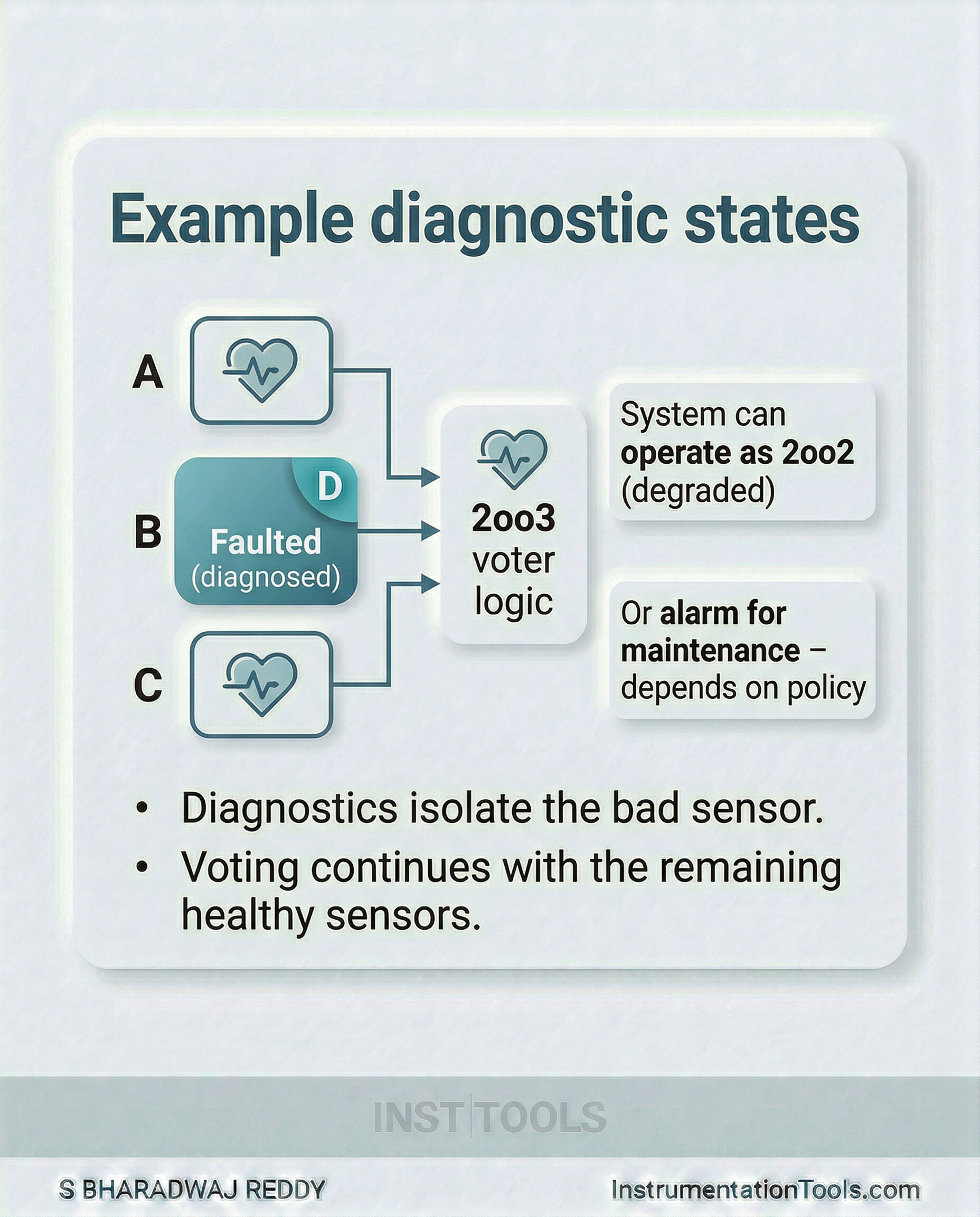 Example diagnostic states

A

B

D

Faulted
(diagnosed)

C

2oo3
voter
logic

System can operate as 2oo2 (degraded)

Or alarm for maintenance – depends on policy

• Diagnostics isolate the bad sensor.
• Voting continues with the remaining healthy sensors.

INST TOOLS

S BHARADWAJ REDDY

InstrumentationTools.com